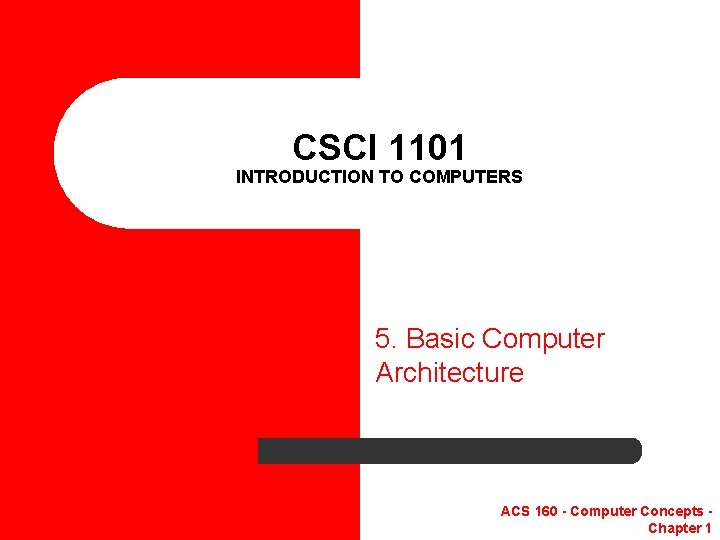 CSCI 1101
INTRODUCTION TO COMPUTERS

5. Basic Computer Architecture

ACS 160 - Computer Concepts - Chapter 1